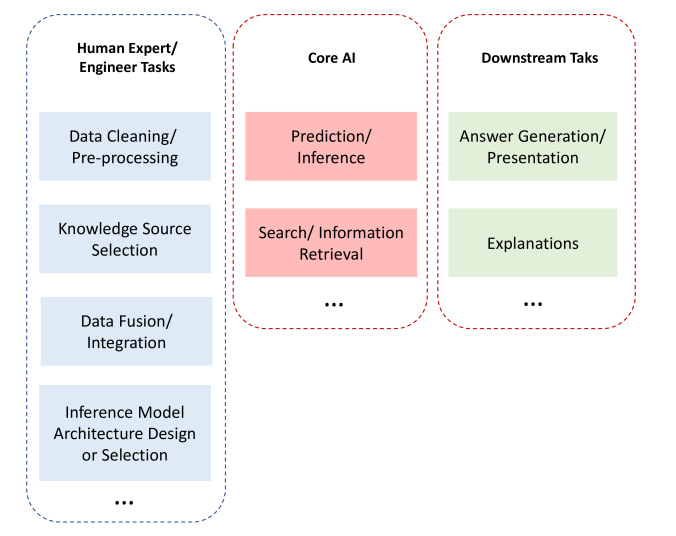 Human Expert/ Engineer Tasks

Data Cleaning/ Pre-processing

Knowledge Source Selection

Data Fusion/ Integration

Inference Model Architecture Design or Selection

...

Core AI

Prediction/ Inference

Search/ Information Retrieval

...

Downstream Taks

Answer Generation/ Presentation

Explanations

...